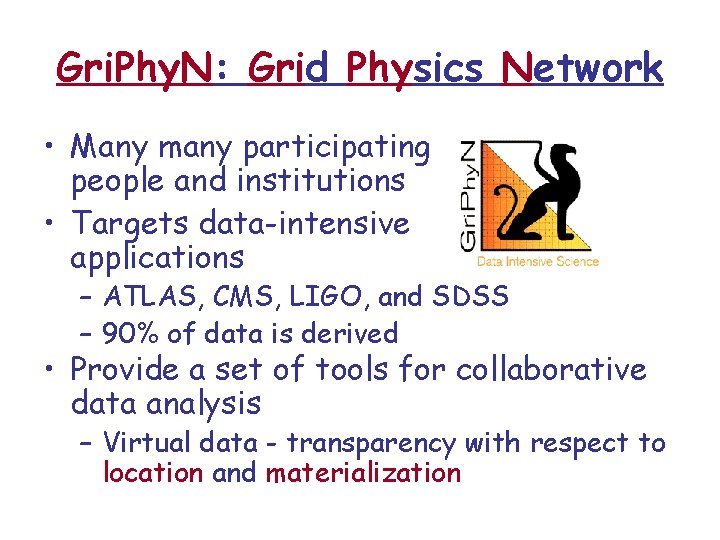 GriPhyN: Grid Physics Network

• Many many participating people and institutions
• Targets data-intensive applications
  – ATLAS, CMS, LIGO, and SDSS
  – 90% of data is derived
• Provide a set of tools for collaborative data analysis
  – Virtual data - transparency with respect to location and materialization

GriPhyN
Data Intensive Science